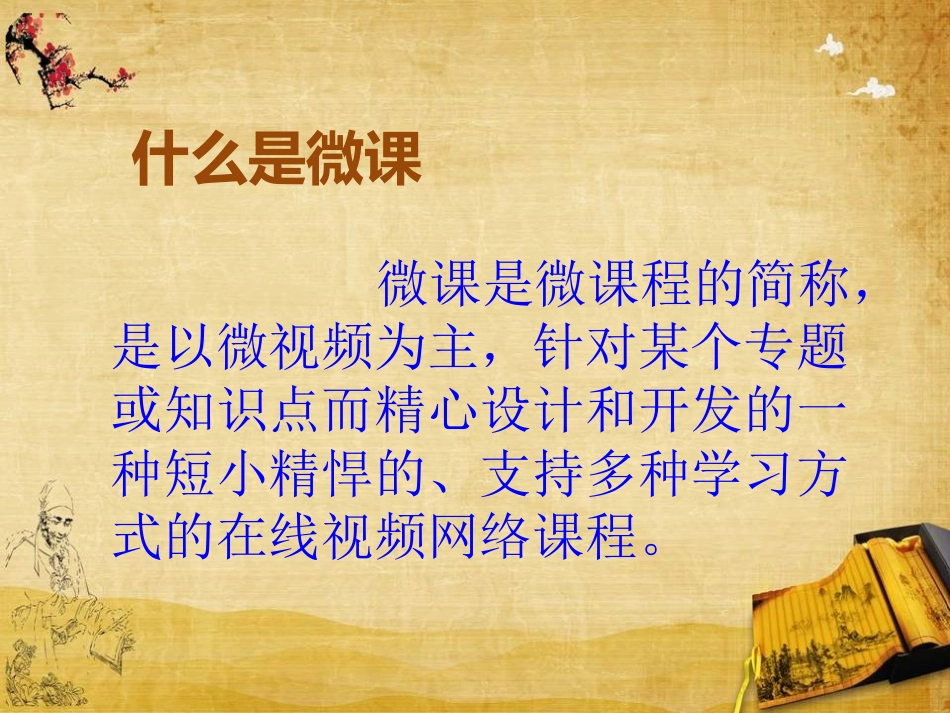 什么是微课

微课是微课程的简称，是以微视频为主，针对某个专题或知识点而精心设计和开发的一种短小精悍的、支持多种学习方式的在线视频网络课程。